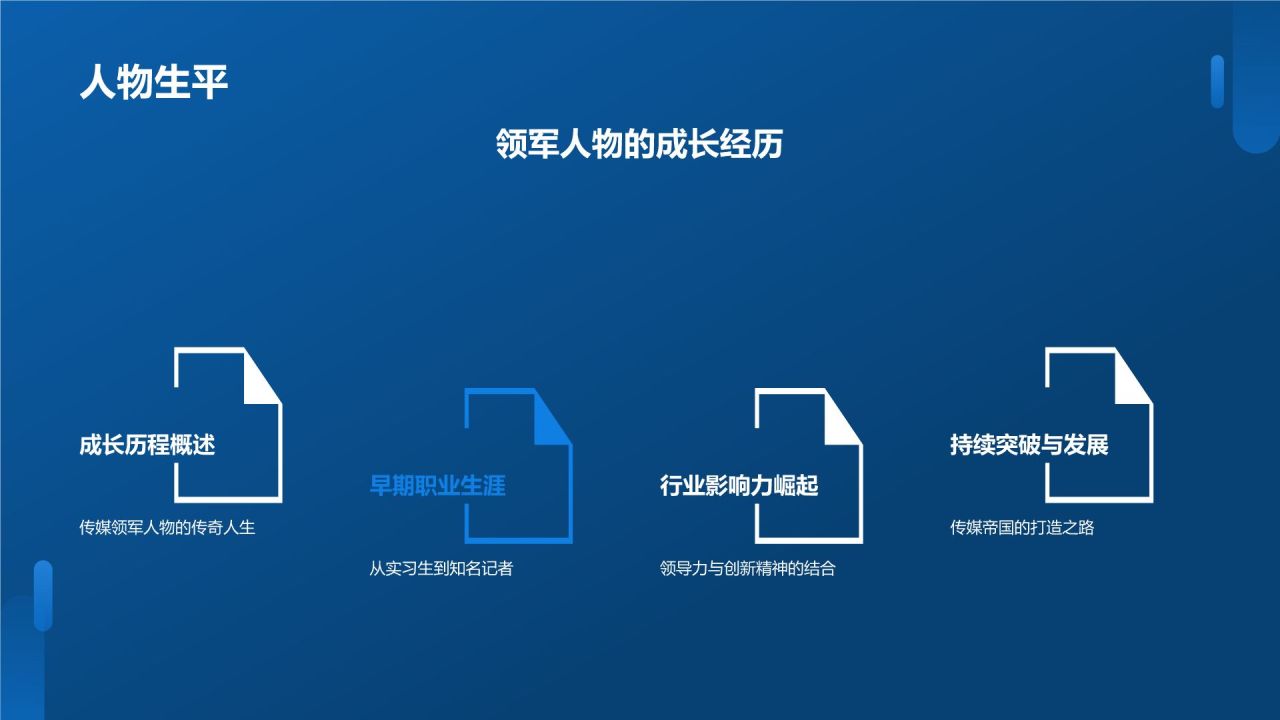 人物生平

领军人物的成长经历

成长历程概述

传媒领军人物的传奇人生

早期职业生涯

从实习生到知名记者

行业影响力崛起

领导力与创新精神的结合

持续突破与发展

传媒帝国的打造之路